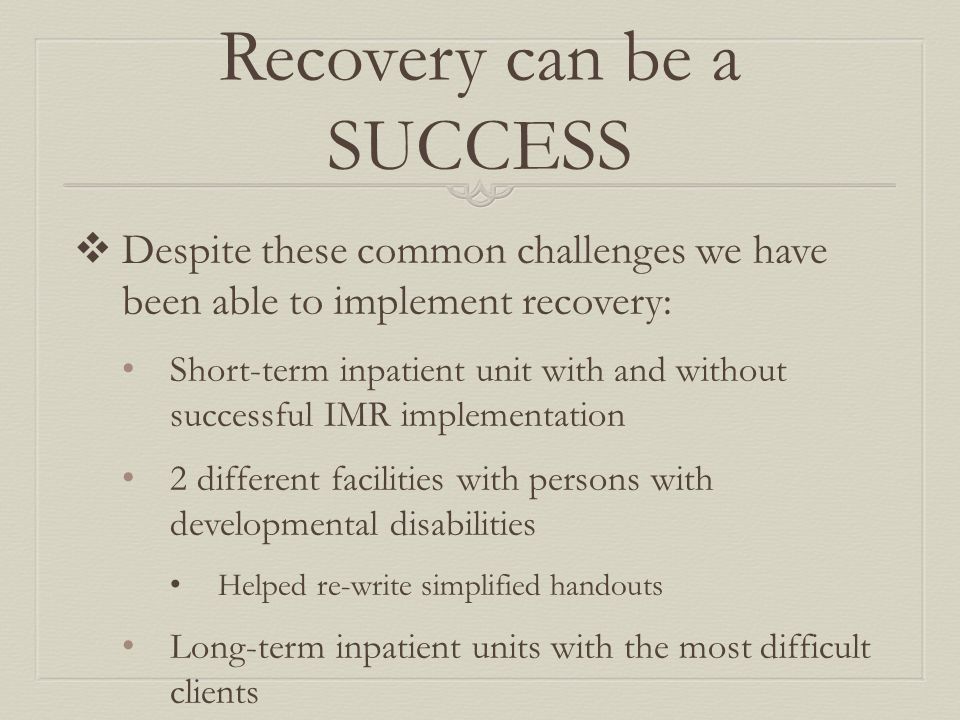 Recovery can be a SUCCESS

❖ Despite these common challenges we have been able to implement recovery:

• Short-term inpatient unit with and without successful IMR implementation

• 2 different facilities with persons with developmental disabilities

• Helped re-write simplified handouts

• Long-term inpatient units with the most difficult clients